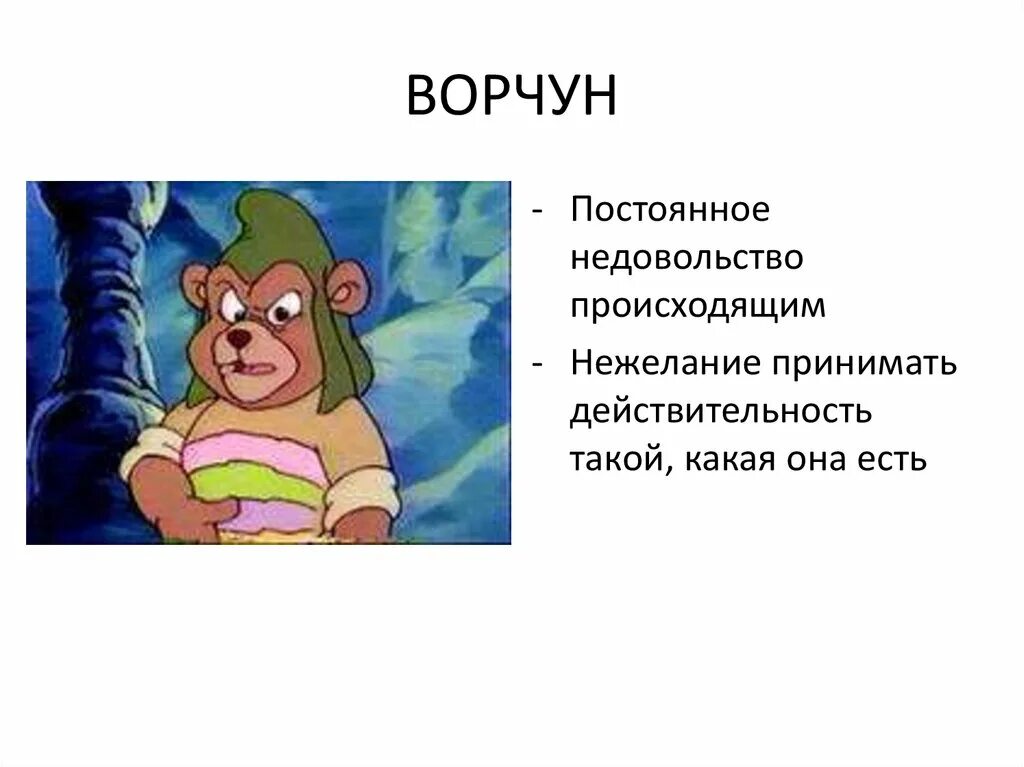 ВОРЧУН

- Постоянное недовольство происходящим

- Нежелание принимать действительность такой, какая она есть